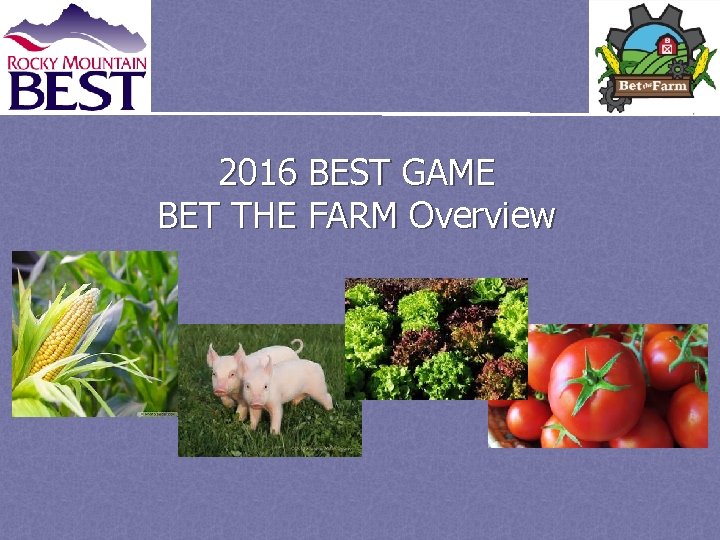 ROCKY MOUNTAIN
BEST

Bet the Farm

2016 BEST GAME
BET THE FARM Overview